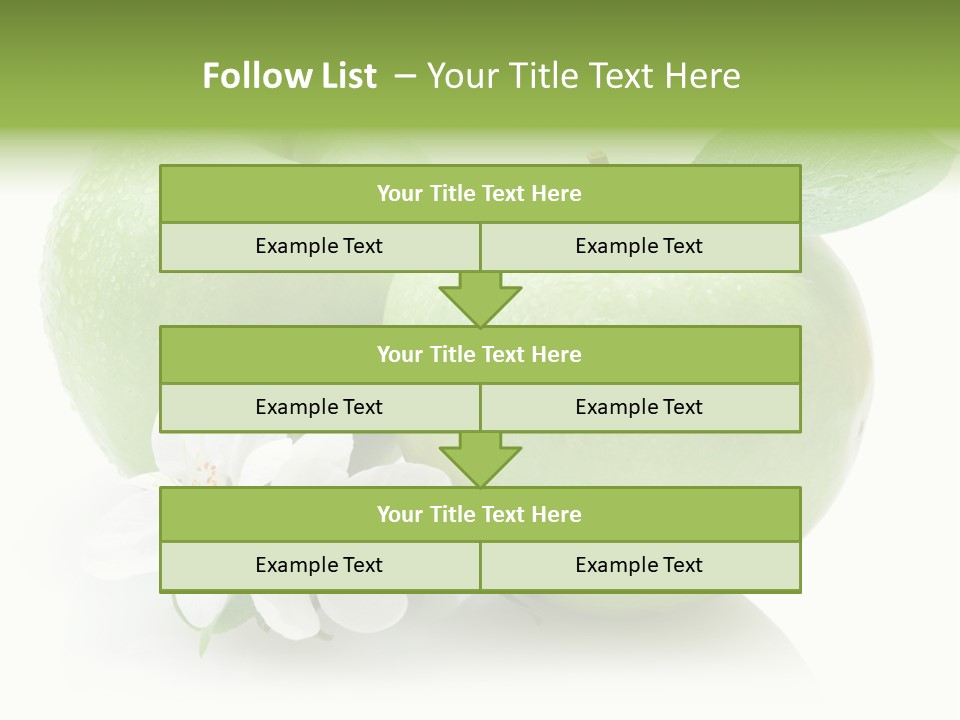 Follow List – Your Title Text Here

Your Title Text Here

Example Text

Example Text

Your Title Text Here

Example Text

Example Text

Your Title Text Here

Example Text

Example Text